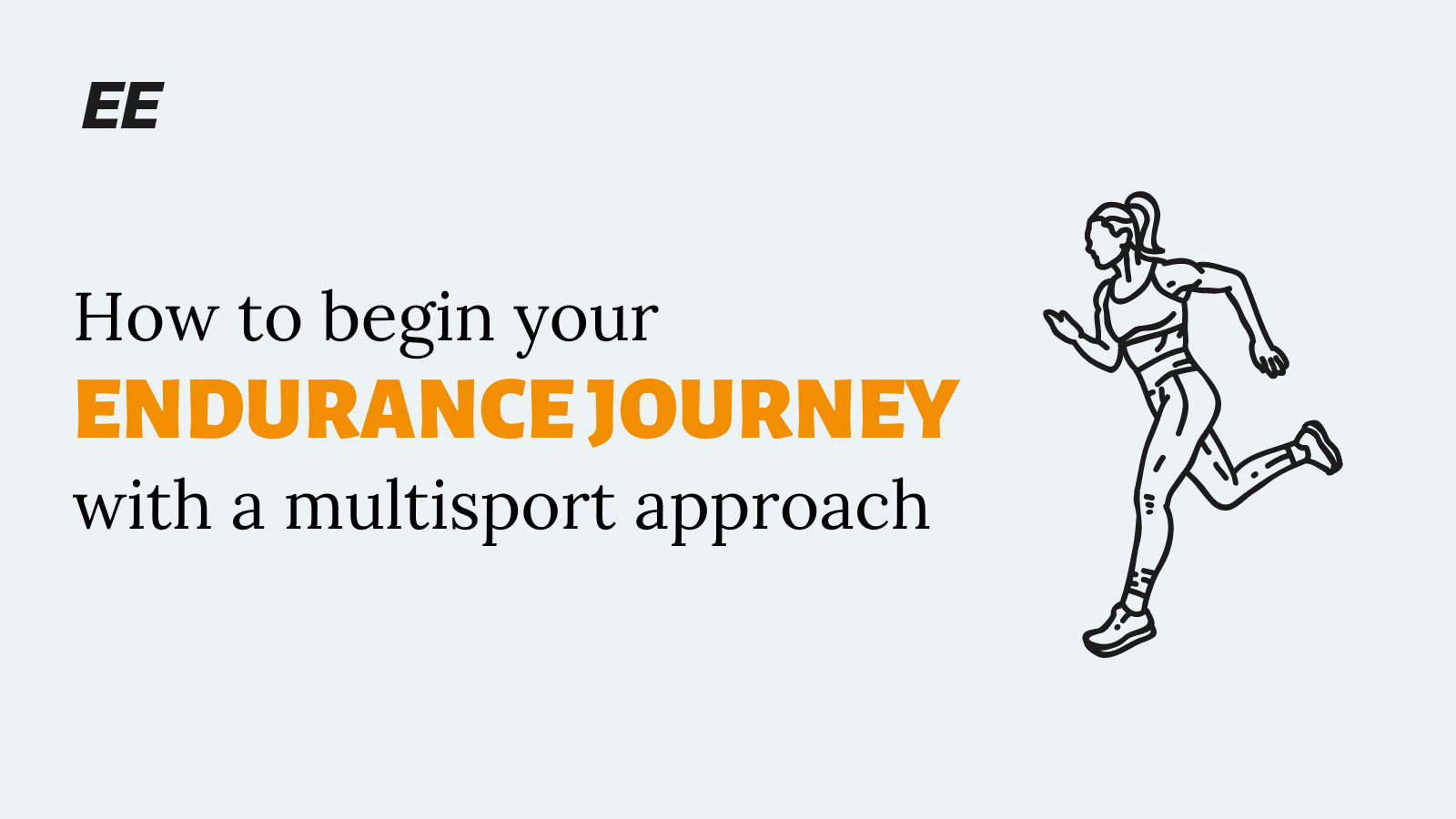 EE

How to begin your
ENDURANCE JOURNEY
with a multisport approach